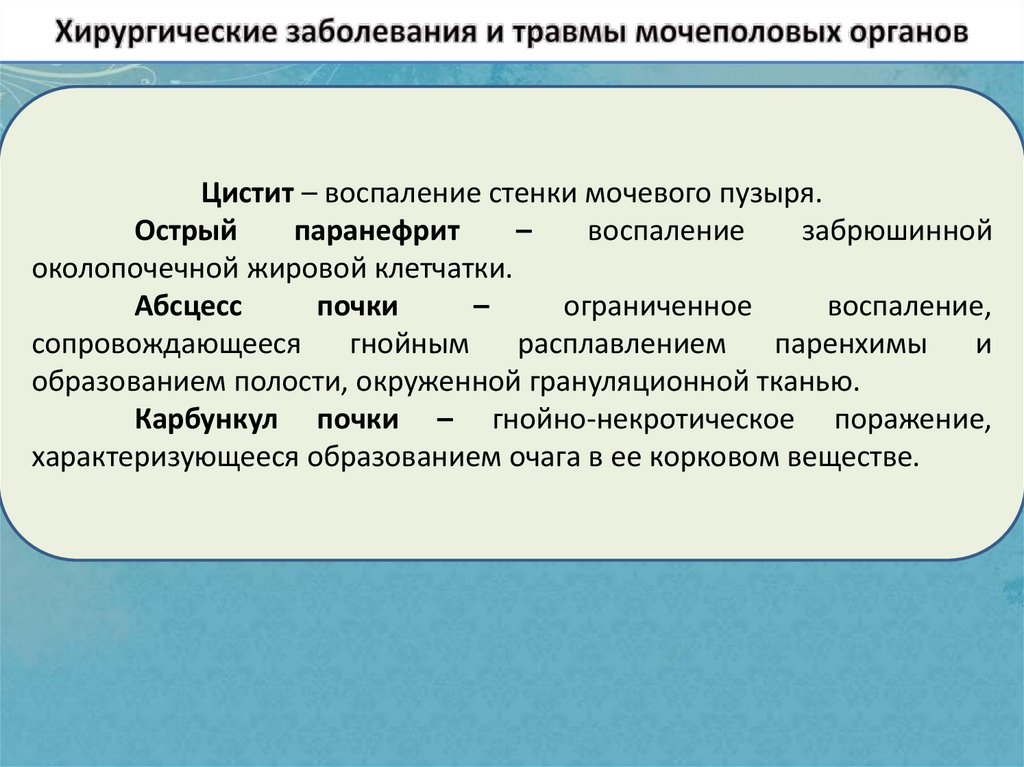 Хирургические заболевания и травмы мочеполовых органов

Цистит – воспаление стенки мочевого пузыря.

Острый паранефрит – воспаление забрюшинной околопочечной жировой клетчатки.

Абсцесс почки – ограниченное воспаление, сопровождающееся гнойным расплавлением паренхимы и образованием полости, окруженной грануляционной тканью.

Карбункул почки – гнойно-некротическое поражение, характеризующееся образованием очага в ее корковом веществе.